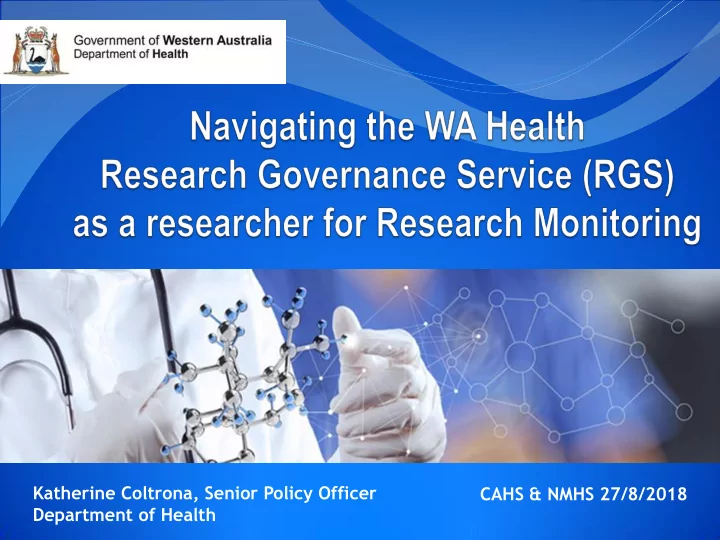 Government of Western Australia
Department of Health

Navigating the WA Health Research Governance Service (RGS) as a researcher for Research Monitoring

Katherine Coltrona, Senior Policy Officer
Department of Health

CAHS & NMHS 27/8/2018